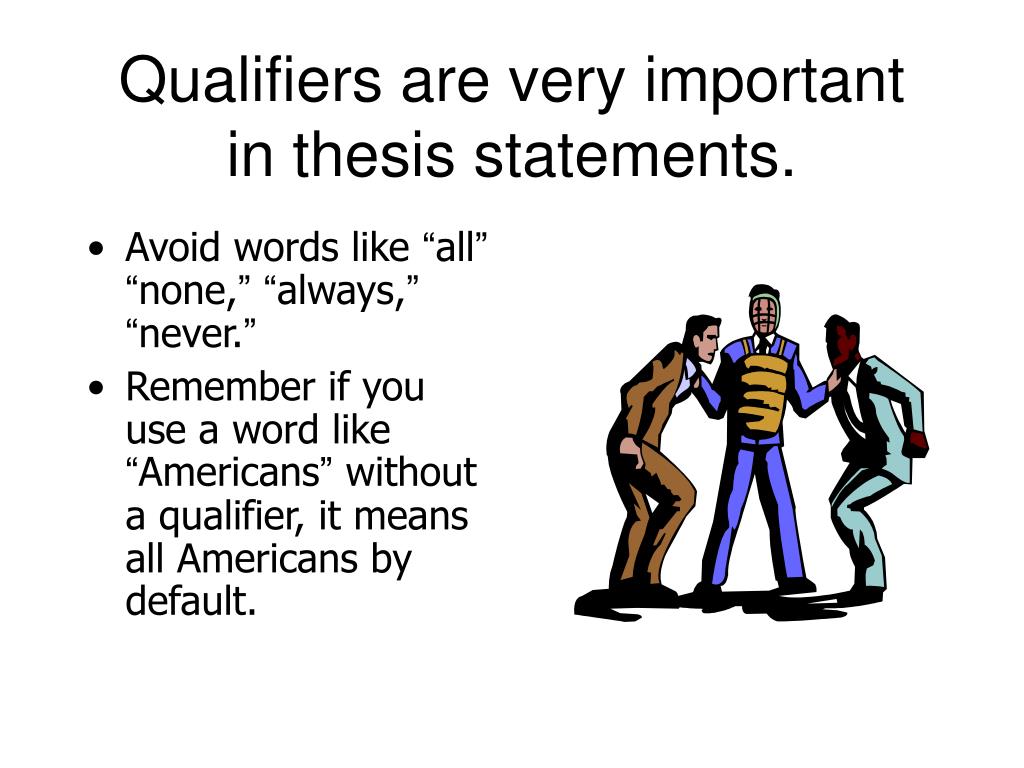 Qualifiers are very important in thesis statements.

• Avoid words like “all” “none,” “always,” “never.”

• Remember if you use a word like “Americans” without a qualifier, it means all Americans by default.